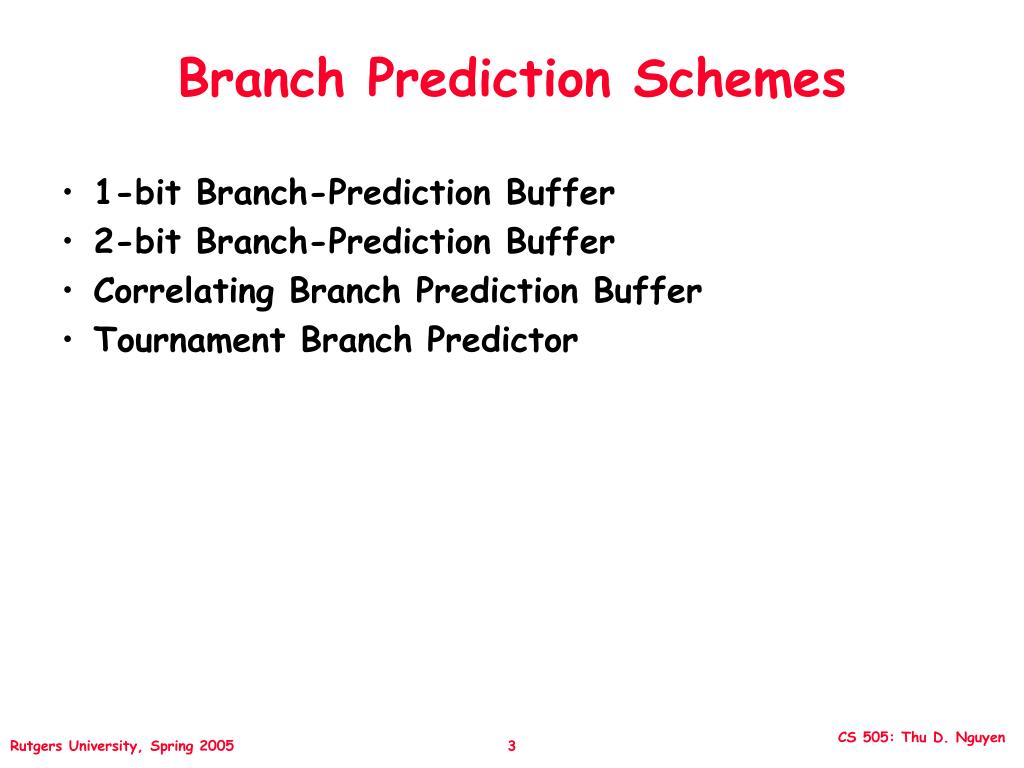 Branch Prediction Schemes

• 1-bit Branch-Prediction Buffer
• 2-bit Branch-Prediction Buffer
• Correlating Branch Prediction Buffer
• Tournament Branch Predictor

Rutgers University, Spring 2005

3

CS 505: Thu D. Nguyen